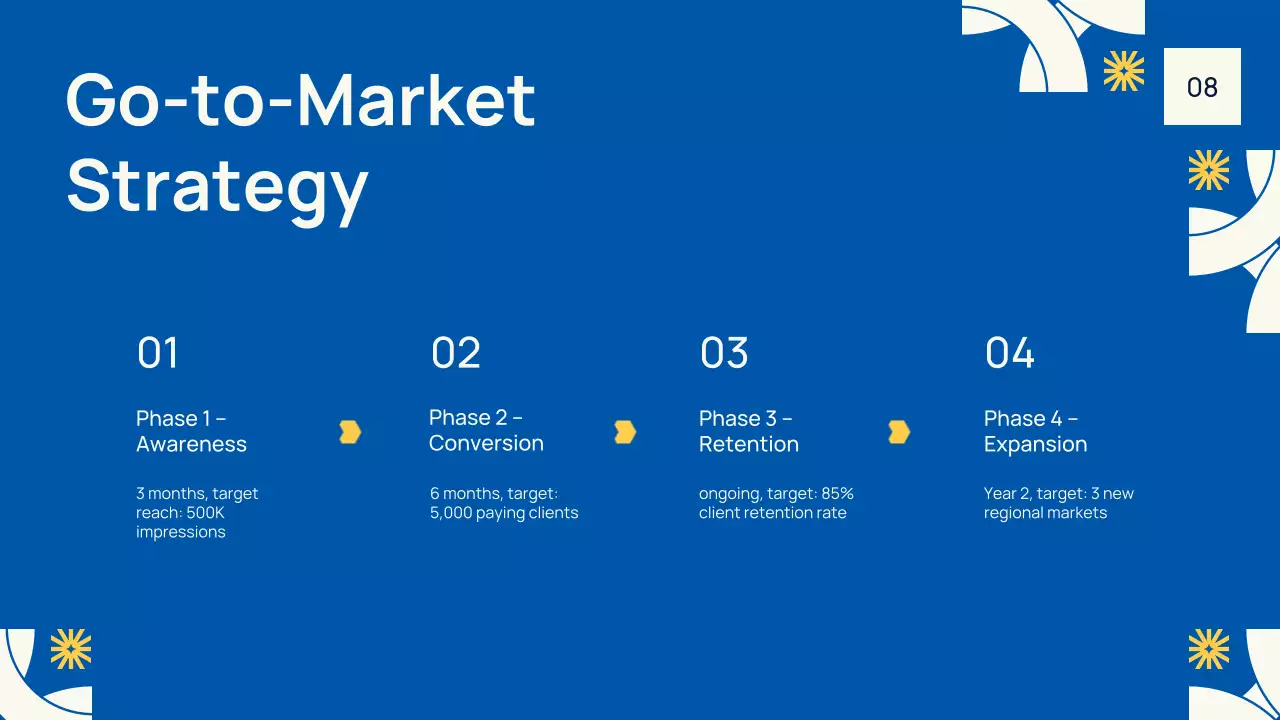 Go-to-Market Strategy

08

01

Phase 1 – Awareness

3 months, target reach: 500K impressions

02

Phase 2 – Conversion

6 months, target: 5,000 paying clients

03

Phase 3 – Retention

ongoing, target: 85% client retention rate

04

Phase 4 – Expansion

Year 2, target: 3 new regional markets